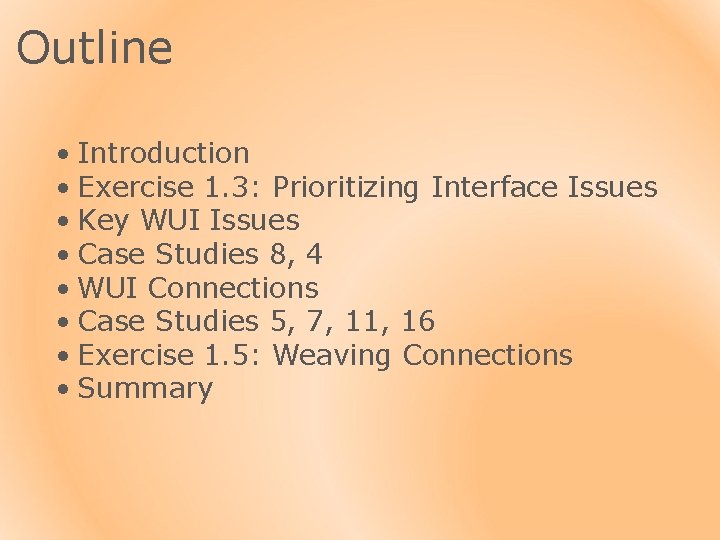 Outline

• Introduction
• Exercise 1.3: Prioritizing Interface Issues
• Key WUI Issues
• Case Studies 8, 4
• WUI Connections
• Case Studies 5, 7, 11, 16
• Exercise 1.5: Weaving Connections
• Summary